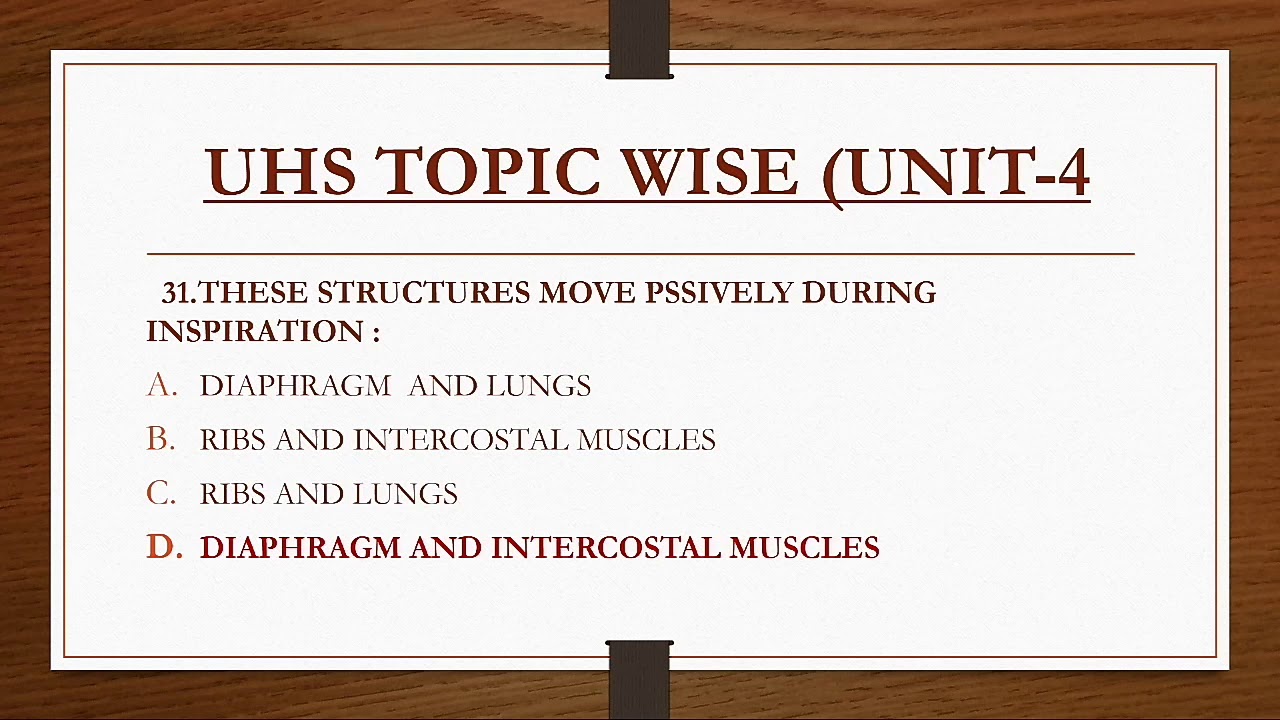 UHS TOPIC WISE (UNIT-4

31.THESE STRUCTURES MOVE PSSIVELY DURING INSPIRATION :

A. DIAPHRAGM AND LUNGS

B. RIBS AND INTERCOSTAL MUSCLES

C. RIBS AND LUNGS

D. DIAPHRAGM AND INTERCOSTAL MUSCLES